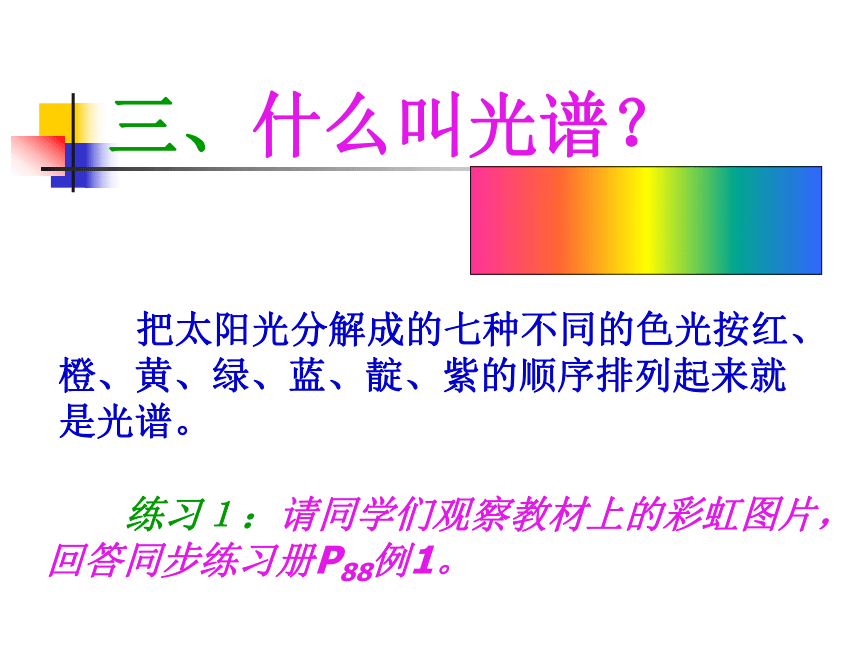 三、什么叫光谱？

把太阳光分解成的七种不同的色光按红、橙、黄、绿、蓝、靛、紫的顺序排列起来就是光谱。

练习１：请同学们观察教材上的彩虹图片，回答同步练习册$P_{88}$例1。